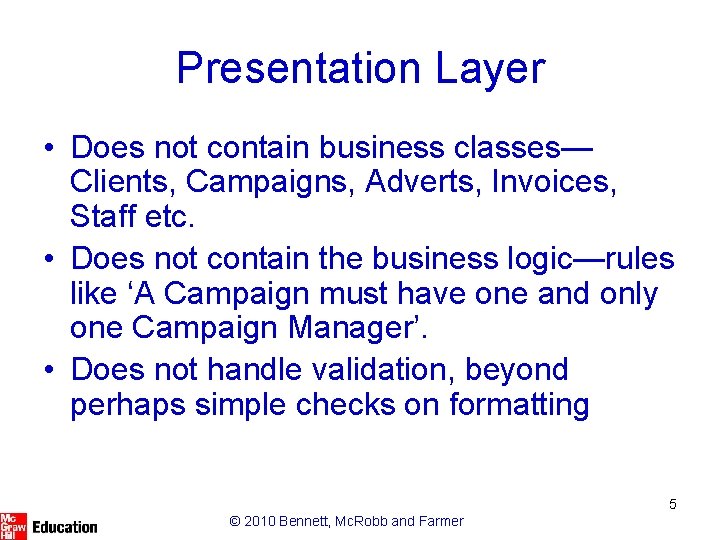 Presentation Layer

• Does not contain business classes—Clients, Campaigns, Adverts, Invoices, Staff etc.

• Does not contain the business logic—rules like ‘A Campaign must have one and only one Campaign Manager’.

• Does not handle validation, beyond perhaps simple checks on formatting

5

Mc Graw Hill Education

© 2010 Bennett, McRobb and Farmer